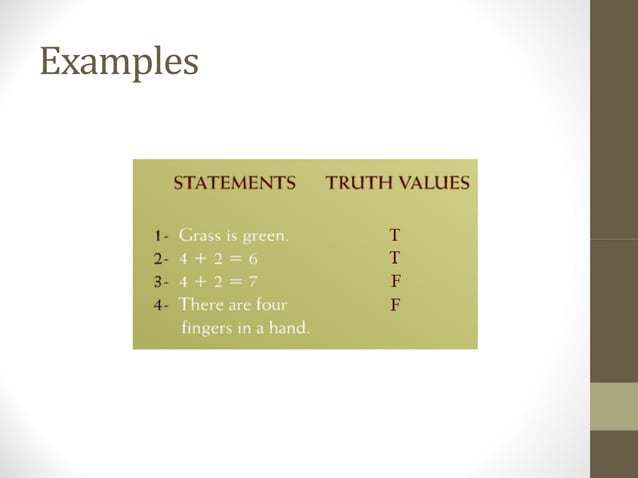 Examples

| STATEMENTS | TRUTH VALUES |
|---|---|
| 1- Grass is green. | T |
| 2- $4 + 2 = 6$ | T |
| 3- $4 + 2 = 7$ | F |
| 4- There are four fingers in a hand. | F |